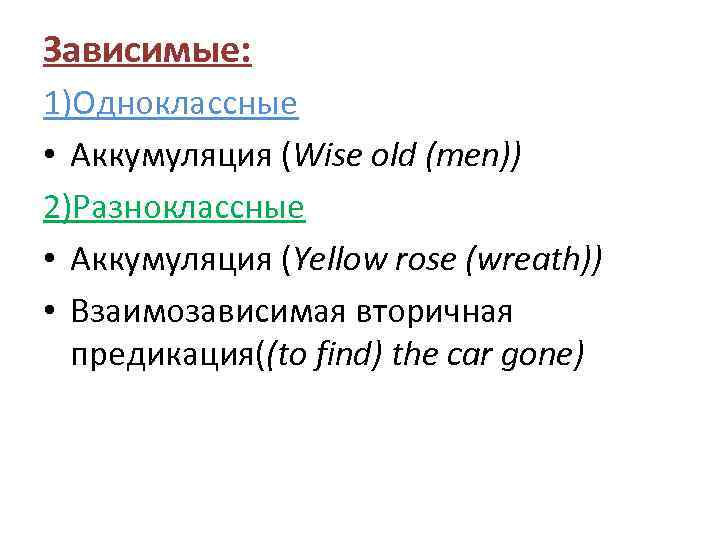 Зависимые:

1)Одноклассные

• Аккумуляция (Wise old (men))

2)Разноклассные

• Аккумуляция (Yellow rose (wreath))

• Взаимозависимая вторичная предикация((to find) the car gone)